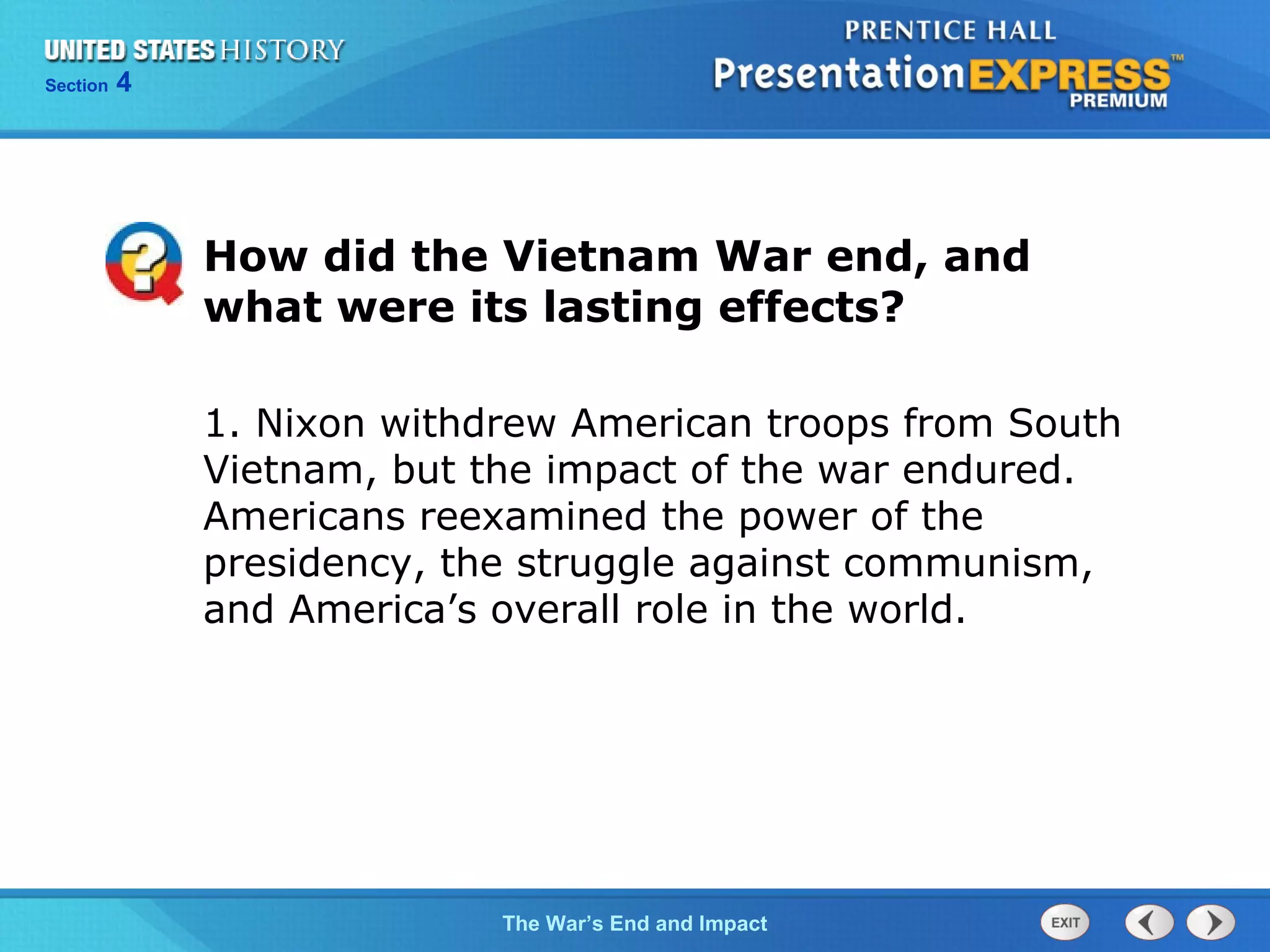 UNITED STATES HISTORY
Section 4

PRENTICE HALL
PresentationEXPRESS™
PREMIUM

How did the Vietnam War end, and what were its lasting effects?

1. Nixon withdrew American troops from South Vietnam, but the impact of the war endured. Americans reexamined the power of the presidency, the struggle against communism, and America’s overall role in the world.

The War’s End and Impact

EXIT